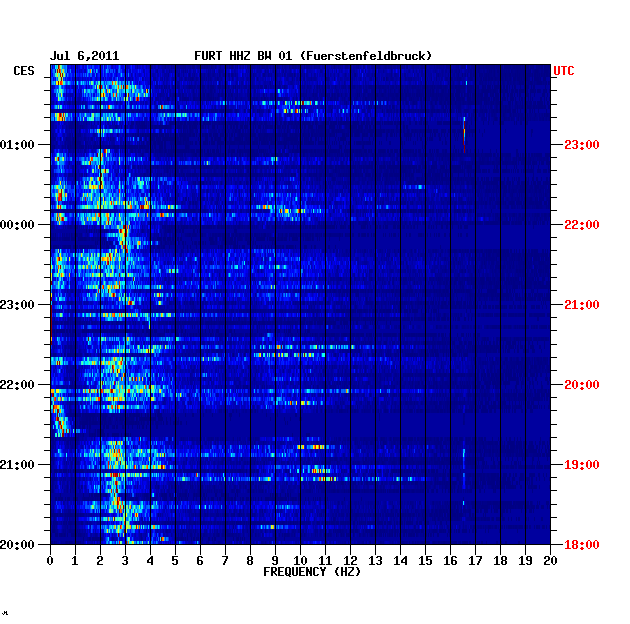 Jul 6,2011 FURT HHZ BW 01 (Fuerstenfeldbruck)

CES

UTC

01:00
00:00
23:00
22:00
21:00
20:00

23:00
22:00
21:00
20:00
19:00
18:00

0 1 2 3 4 5 6 7 8 9 10 11 12 13 14 15 16 17 18 19 20
FREQUENCY (HZ)